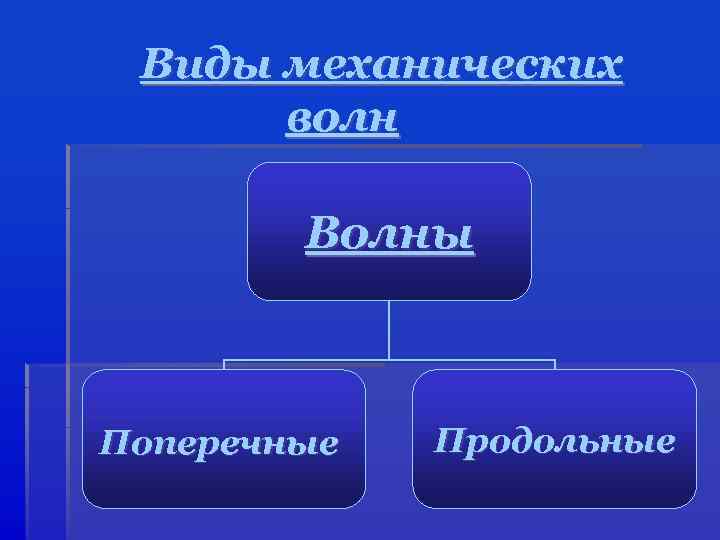 Виды механических волн

Волны

Поперечные

Продольные